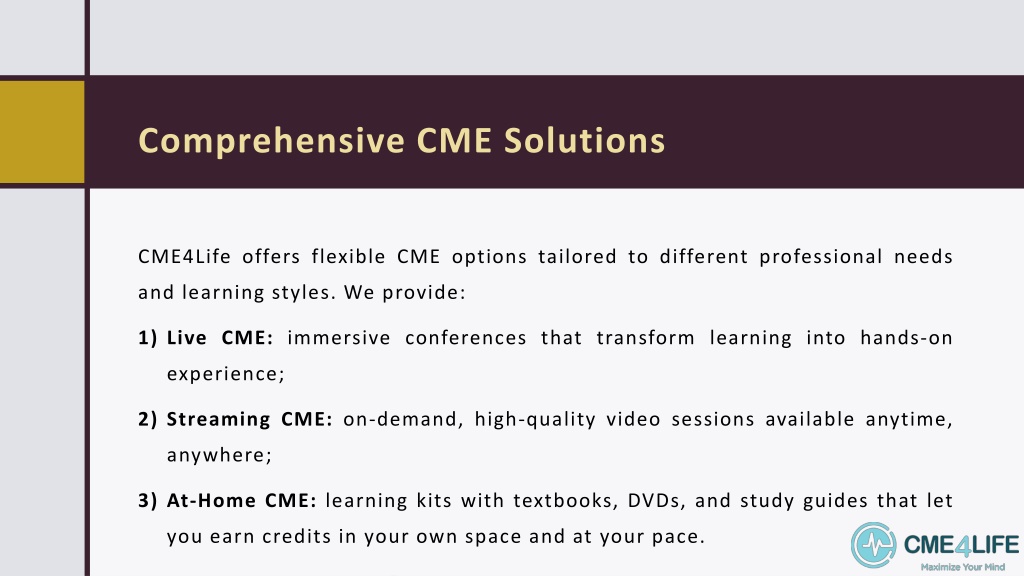 Comprehensive CME Solutions

CME4Life offers flexible CME options tailored to different professional needs and learning styles. We provide:

1) Live CME: immersive conferences that transform learning into hands-on experience;

2) Streaming CME: on-demand, high-quality video sessions available anytime, anywhere;

3) At-Home CME: learning kits with textbooks, DVDs, and study guides that let you earn credits in your own space and at your pace.

CME4LIFE
Maximize Your Mind